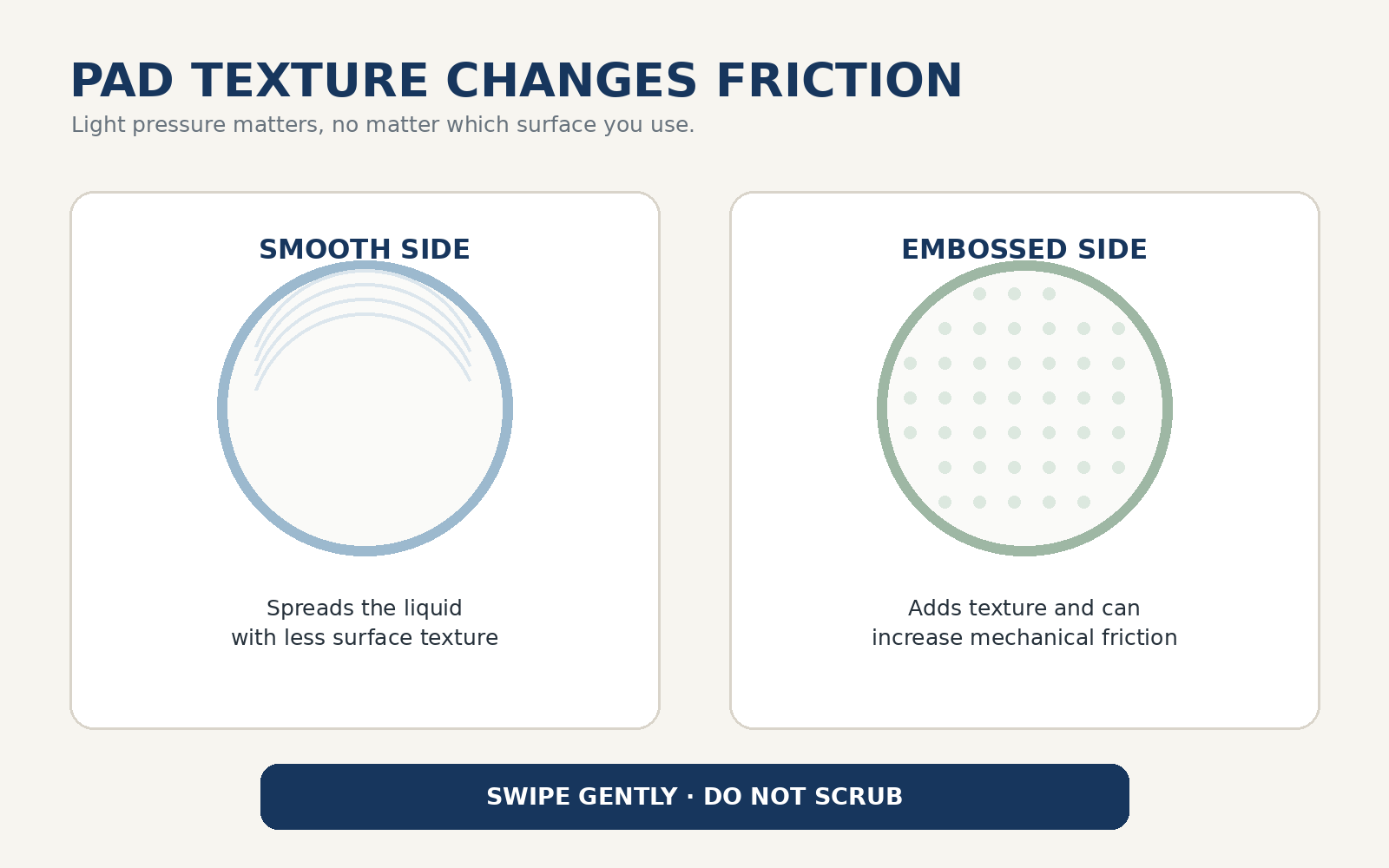 PAD TEXTURE CHANGES FRICTION
Light pressure matters, no matter which surface you use.

SMOOTH SIDE

Spreads the liquid with less surface texture

EMBOSSED SIDE

Adds texture and can increase mechanical friction

SWIPE GENTLY · DO NOT SCRUB